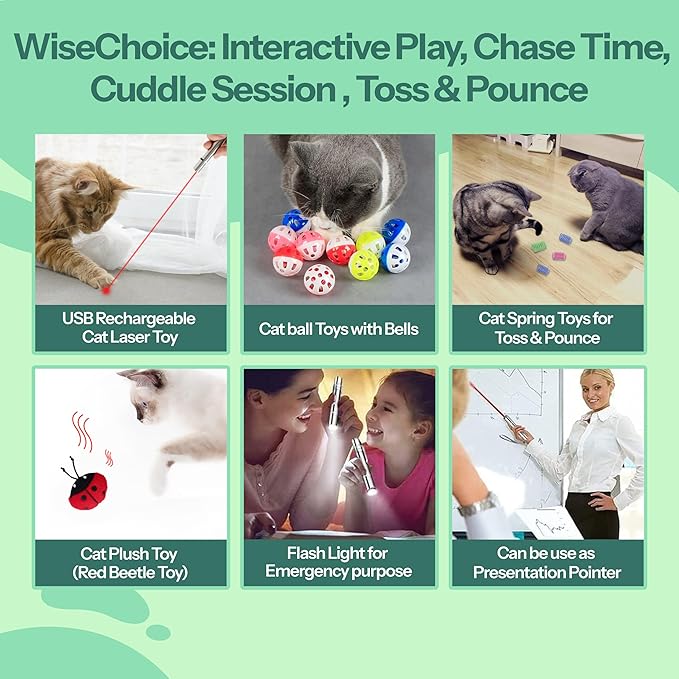 WiseChoice: Interactive Play, Chase Time, Cuddle Session , Toss & Pounce

USB Rechargeable Cat Laser Toy

Cat ball Toys with Bells

Cat Spring Toys for Toss & Pounce

Cat Plush Toy (Red Beetle Toy)

Flash Light for Emergency purpose

Can be use as Presentation Pointer